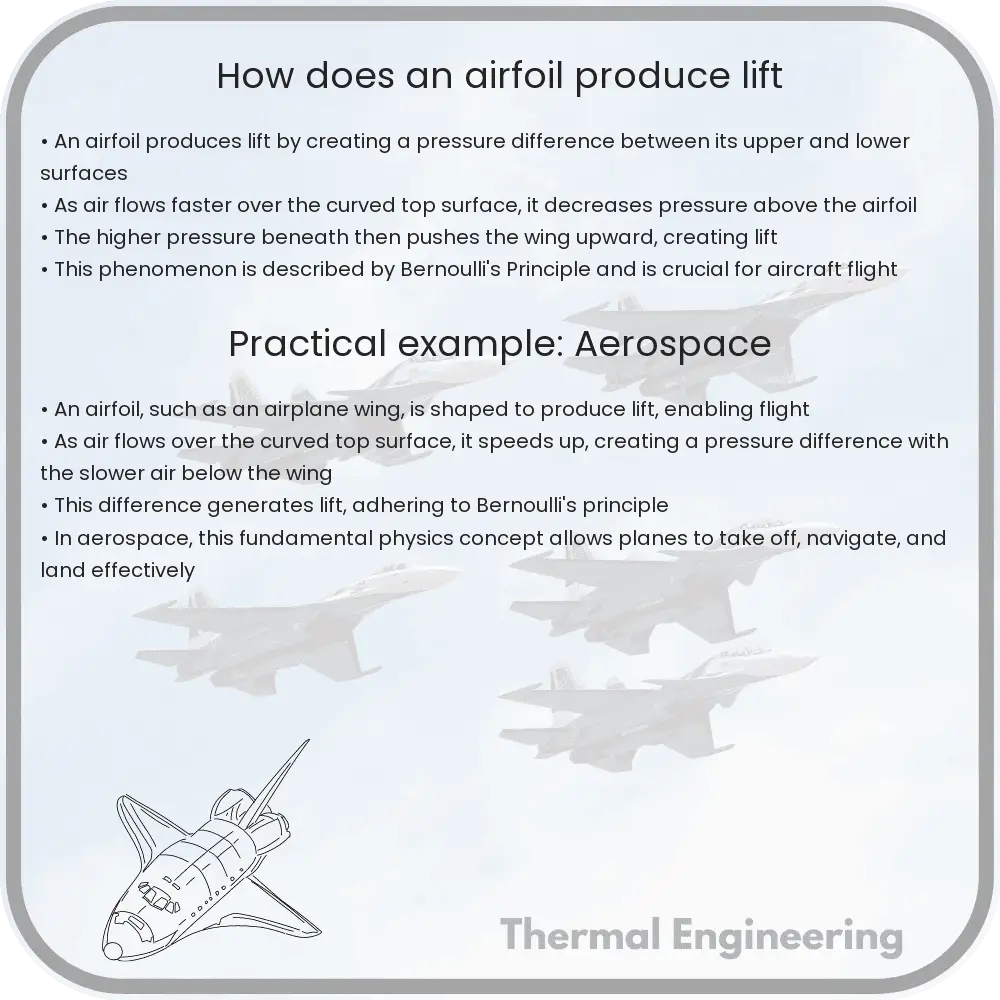 How does an airfoil produce lift

• An airfoil produces lift by creating a pressure difference between its upper and lower surfaces
• As air flows faster over the curved top surface, it decreases pressure above the airfoil
• The higher pressure beneath then pushes the wing upward, creating lift
• This phenomenon is described by Bernoulli's Principle and is crucial for aircraft flight

Practical example: Aerospace

• An airfoil, such as an airplane wing, is shaped to produce lift, enabling flight
• As air flows over the curved top surface, it speeds up, creating a pressure difference with the slower air below the wing
• This difference generates lift, adhering to Bernoulli's principle
• In aerospace, this fundamental physics concept allows planes to take off, navigate, and land effectively

Thermal Engineering